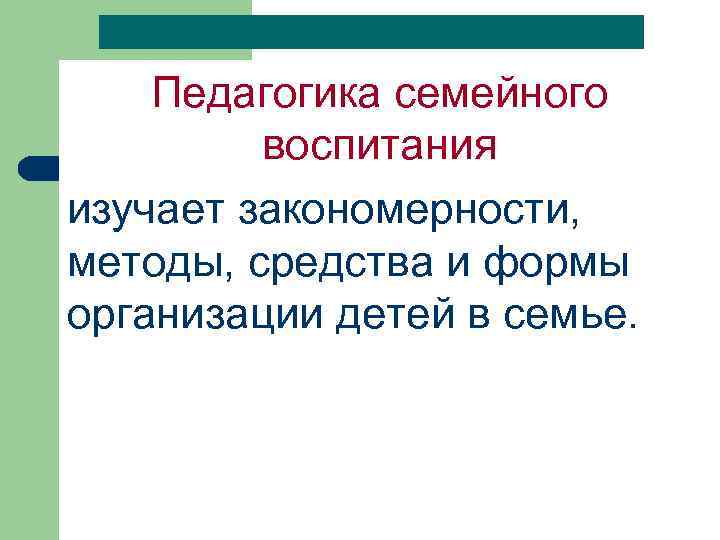 Педагогика семейного воспитания

изучает закономерности, методы, средства и формы организации детей в семье.